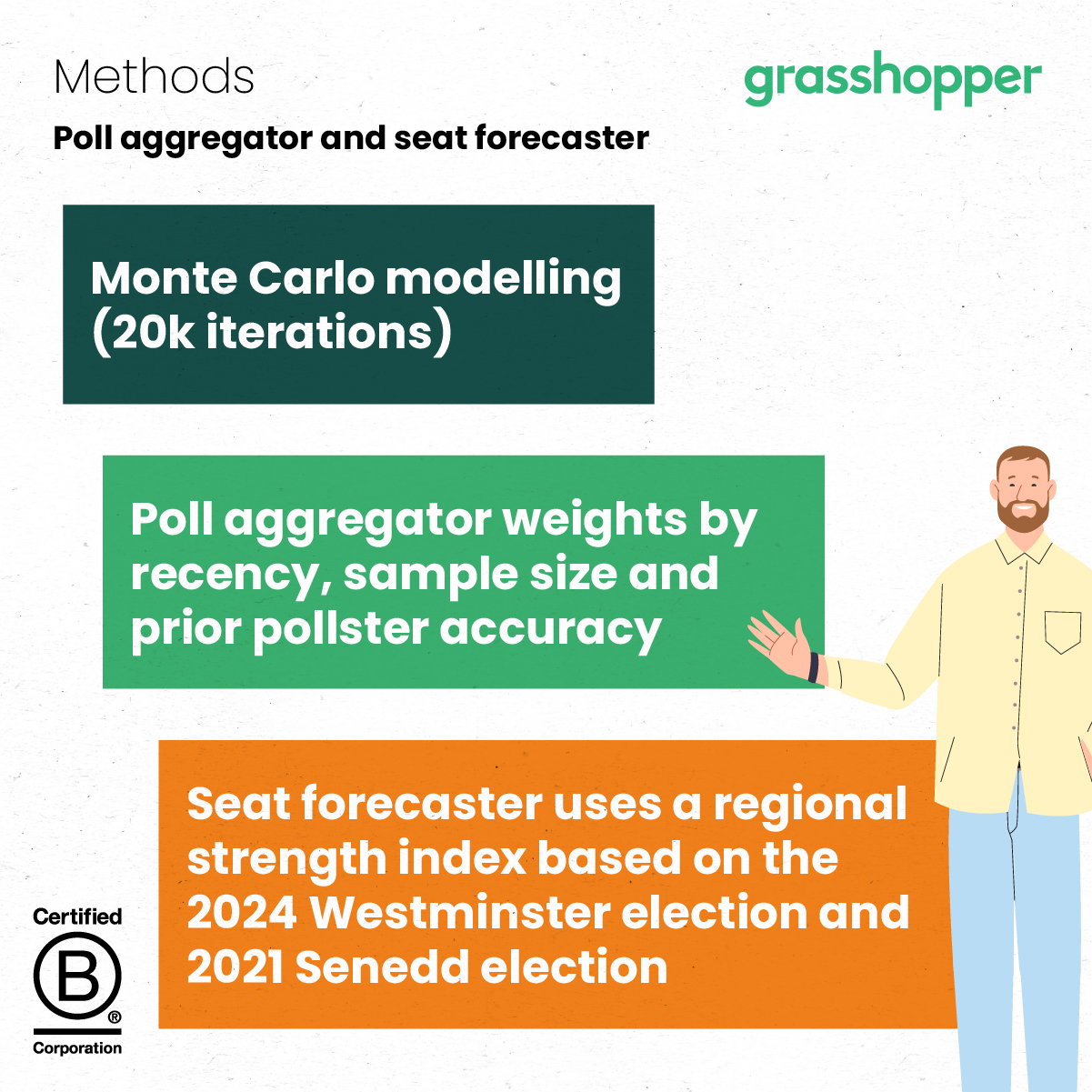 Methods

grasshopper

Poll aggregator and seat forecaster

Monte Carlo modelling (20k iterations)

Poll aggregator weights by recency, sample size and prior pollster accuracy

Seat forecaster uses a regional strength index based on the 2024 Westminster election and 2021 Senedd election

Certified
B
®
Corporation